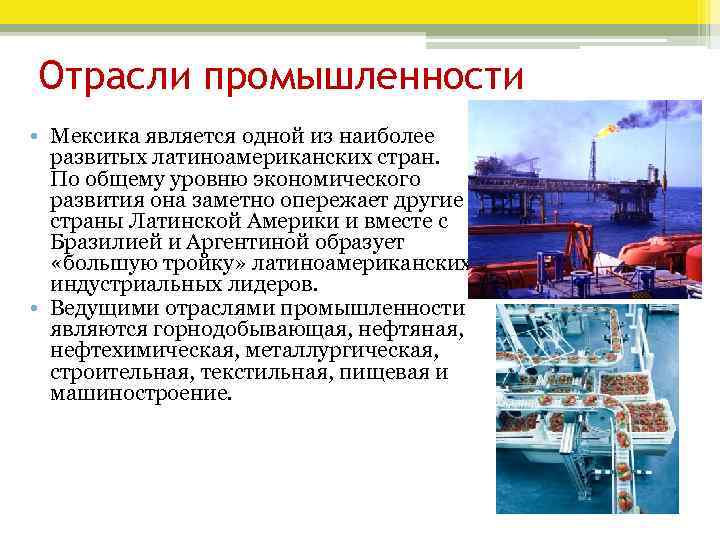 Отрасли промышленности

• Мексика является одной из наиболее развитых латиноамериканских стран. По общему уровню экономического развития она заметно опережает другие страны Латинской Америки и вместе с Бразилией и Аргентиной образует «большую тройку» латиноамериканских индустриальных лидеров.

• Ведущими отраслями промышленности являются горнодобывающая, нефтяная, нефтехимическая, металлургическая, строительная, текстильная, пищевая и машиностроение.